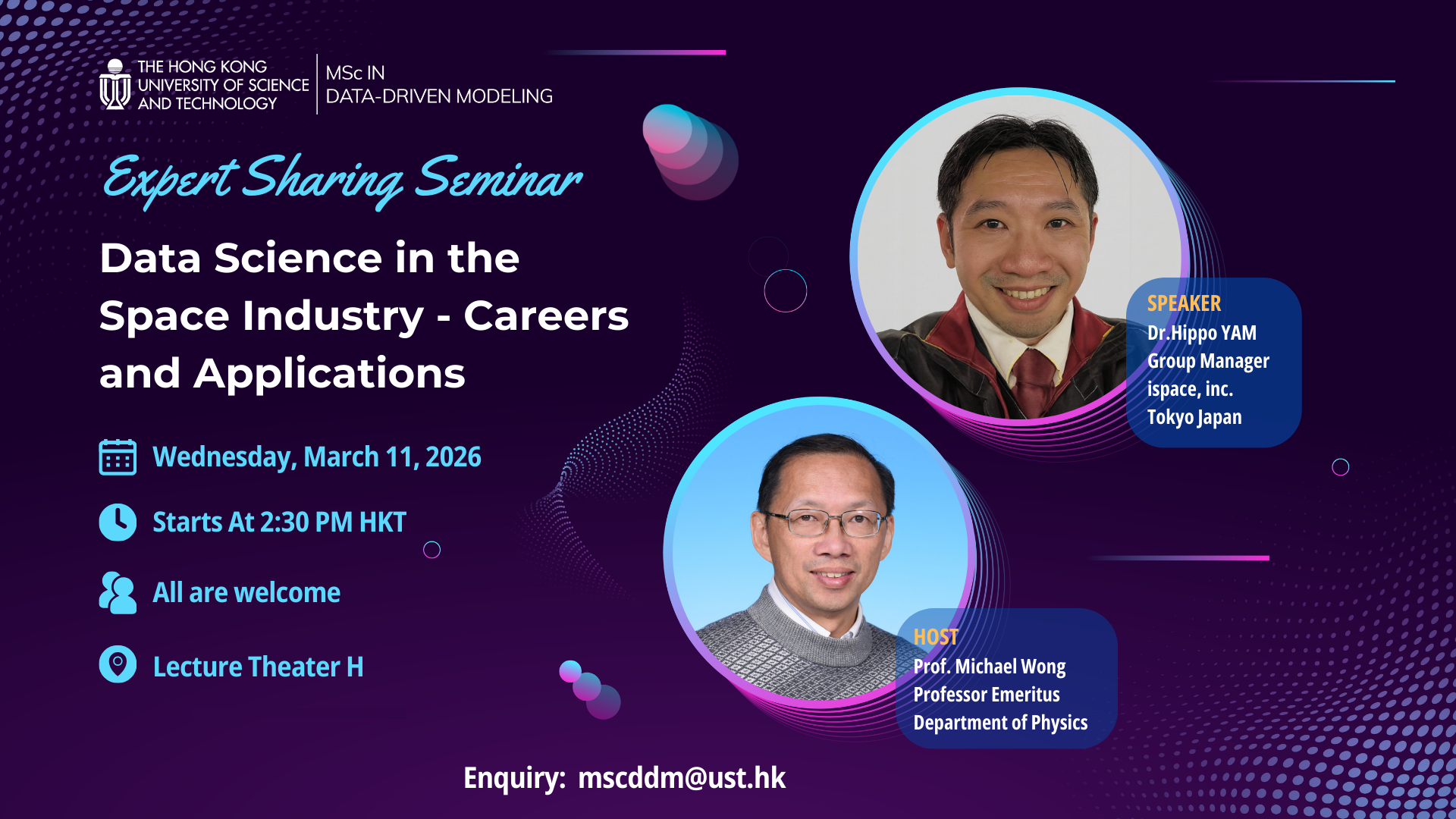 THE HONG KONG UNIVERSITY OF SCIENCE AND TECHNOLOGY

MSc IN DATA-DRIVEN MODELING

Expert Sharing Seminar

Data Science in the Space Industry - Careers and Applications

Wednesday, March 11, 2026

Starts At 2:30 PM HKT

All are welcome

Lecture Theater H

SPEAKER
Dr.Hippo YAM
Group Manager
ispace, inc.
Tokyo Japan

HOST
Prof. Michael Wong
Professor Emeritus
Department of Physics

Enquiry: mscddm@ust.hk